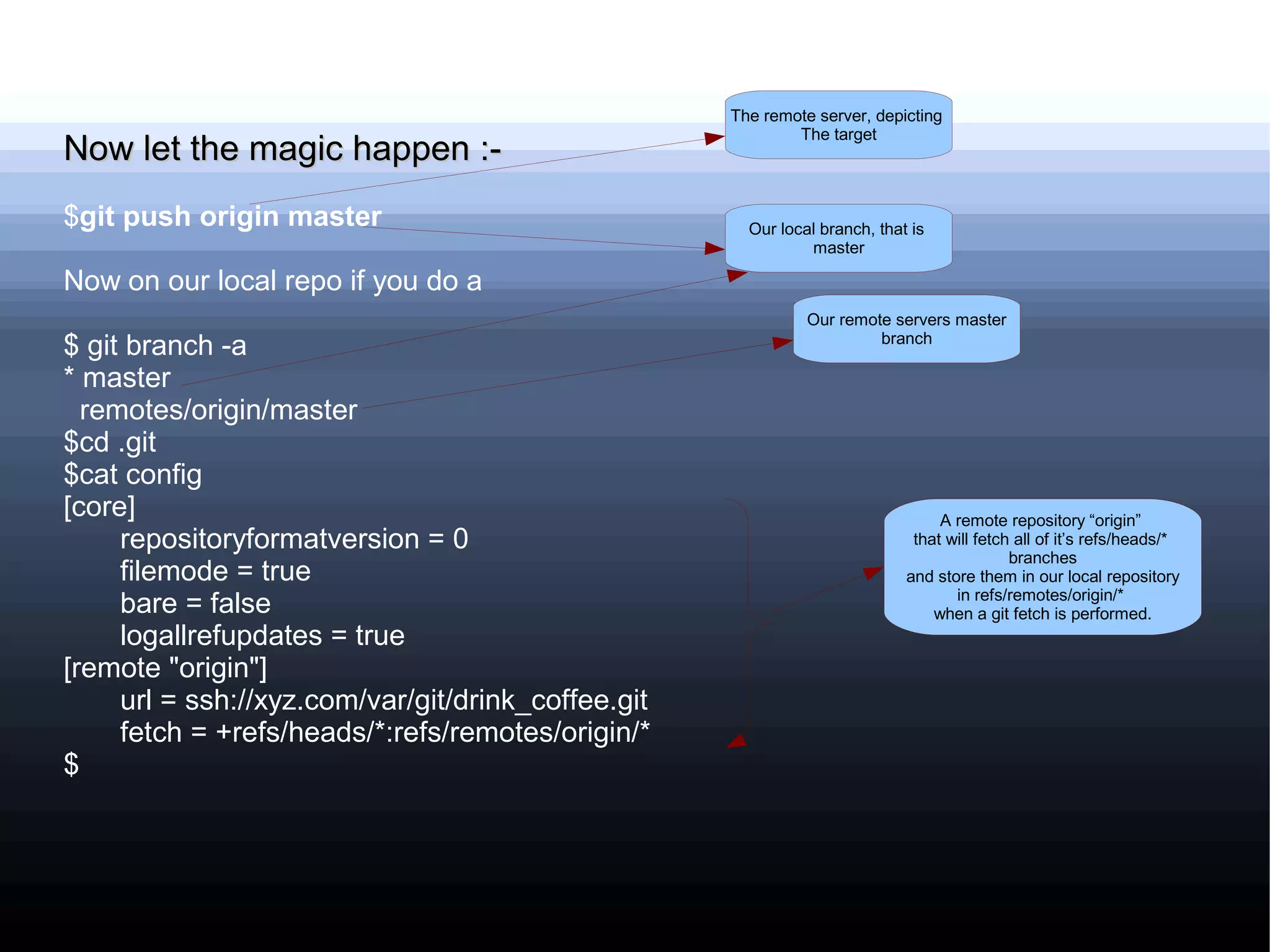 Now let the magic happen :-

$git push origin master

Now on our local repo if you do a

$ git branch -a
* master
remotes/origin/master
$cd .git
$cat config
[core]
repositoryformatversion = 0
filemode = true
bare = false
logallrefupdates = true
[remote "origin"]
url = ssh://xyz.com/var/git/drink_coffee.git
fetch = +refs/heads/*:refs/remotes/origin/*
$

The remote server, depicting The target

Our local branch, that is master

Our remote servers master branch

A remote repository “origin” that will fetch all of it’s refs/heads/* branches and store them in our local repository in refs/remotes/origin/* when a git fetch is performed.